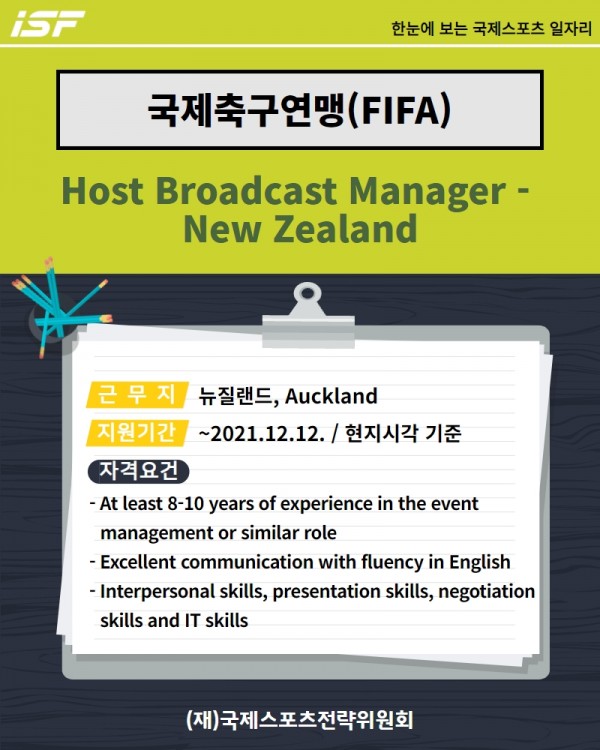 iSF

한눈에 보는 국제스포츠 일자리

국제축구연맹(FIFA)

Host Broadcast Manager - New Zealand

근 무 지 뉴질랜드, Auckland

지원기간 ~2021.12.12. / 현지시각 기준

자격요건

- At least 8-10 years of experience in the event management or similar role
- Excellent communication with fluency in English
- Interpersonal skills, presentation skills, negotiation skills and IT skills

(재)국제스포츠전략위원회